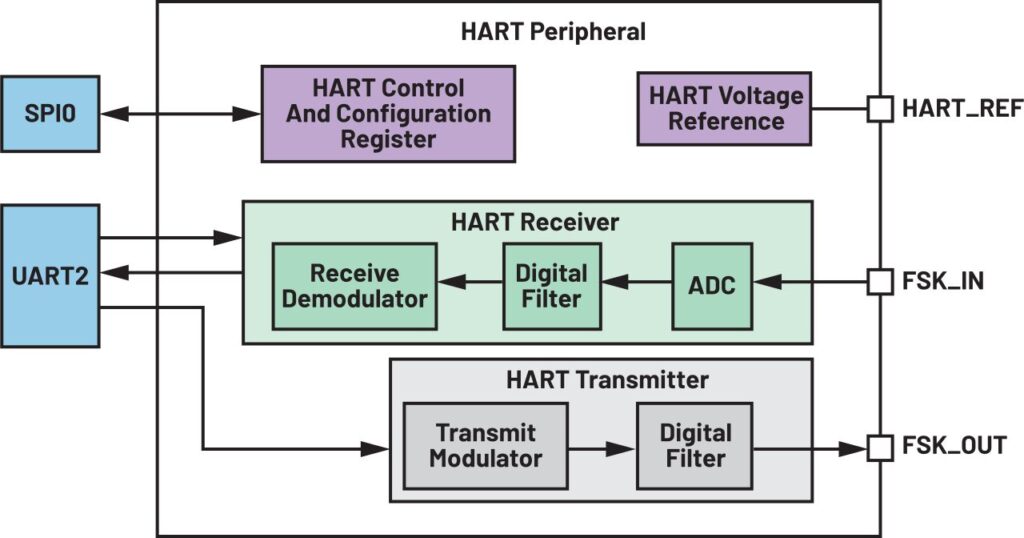 HART Peripheral

SPI0

HART Control And Configuration Register

HART Voltage Reference

HART_REF

UART2

HART Receiver

Receive Demodulator

Digital Filter

ADC

FSK_IN

HART Transmitter

Transmit Modulator

Digital Filter

FSK_OUT